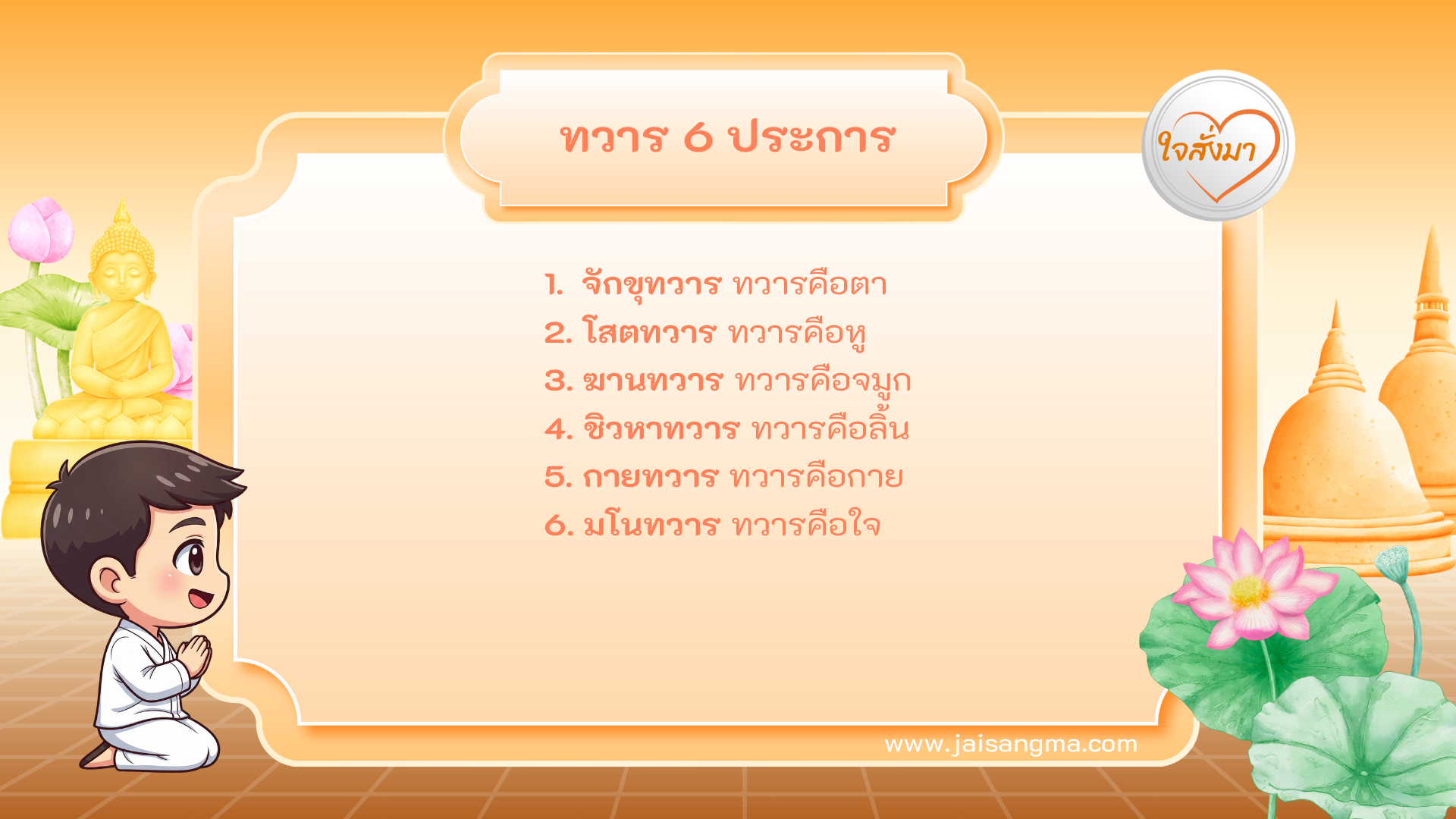 ทวาร 6 ประการ

ใจสั่งมา

1. จักขุทวาร ทวารคือตา
2. โสตทวาร ทวารคือหู
3. ฆานทวาร ทวารคือจมูก
4. ชิวหาทวาร ทวารคือลิ้น
5. กายทวาร ทวารคือกาย
6. มโนทวาร ทวารคือใจ

www.jaisangma.com